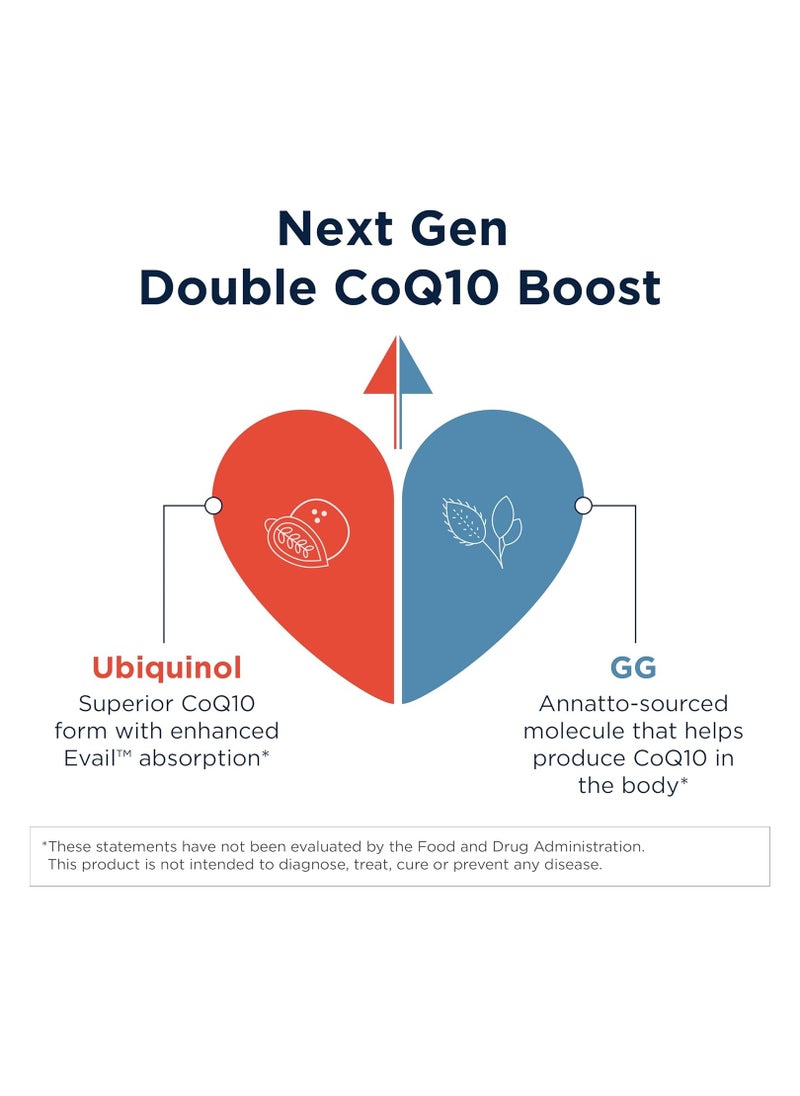 Next Gen
Double CoQ10 Boost

Ubiquinol
Superior CoQ10 form with enhanced Evail™ absorption*

GG
Annatto-sourced molecule that helps produce CoQ10 in the body*

*These statements have not been evaluated by the Food and Drug Administration. This product is not intended to diagnose, treat, cure or prevent any disease.